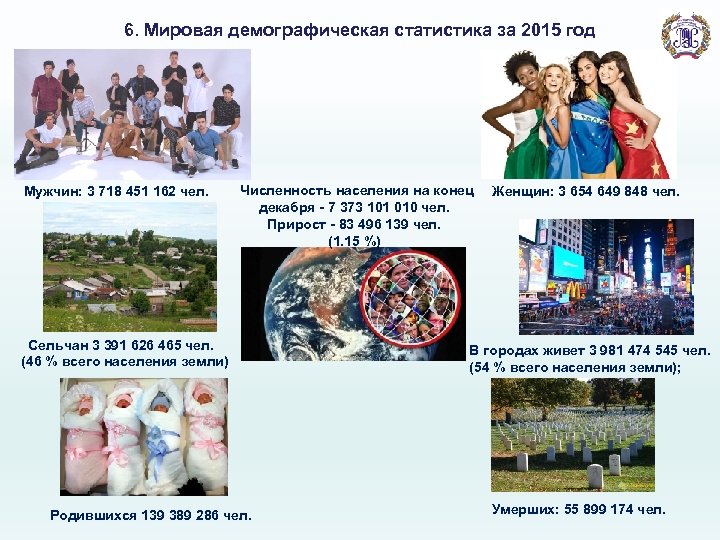 6. Мировая демографическая статистика за 2015 год

Мужчин: 3 718 451 162 чел.

Численность населения на конец декабря - 7 373 101 010 чел.
Прирост - 83 496 139 чел.
(1.15 %)

Женщин: 3 654 649 848 чел.

Сельчан 3 391 626 465 чел.
(46 % всего населения земли)

В городах живет 3 981 474 545 чел.
(54 % всего населения земли);

Родившихся 139 389 286 чел.

Умерших: 55 899 174 чел.